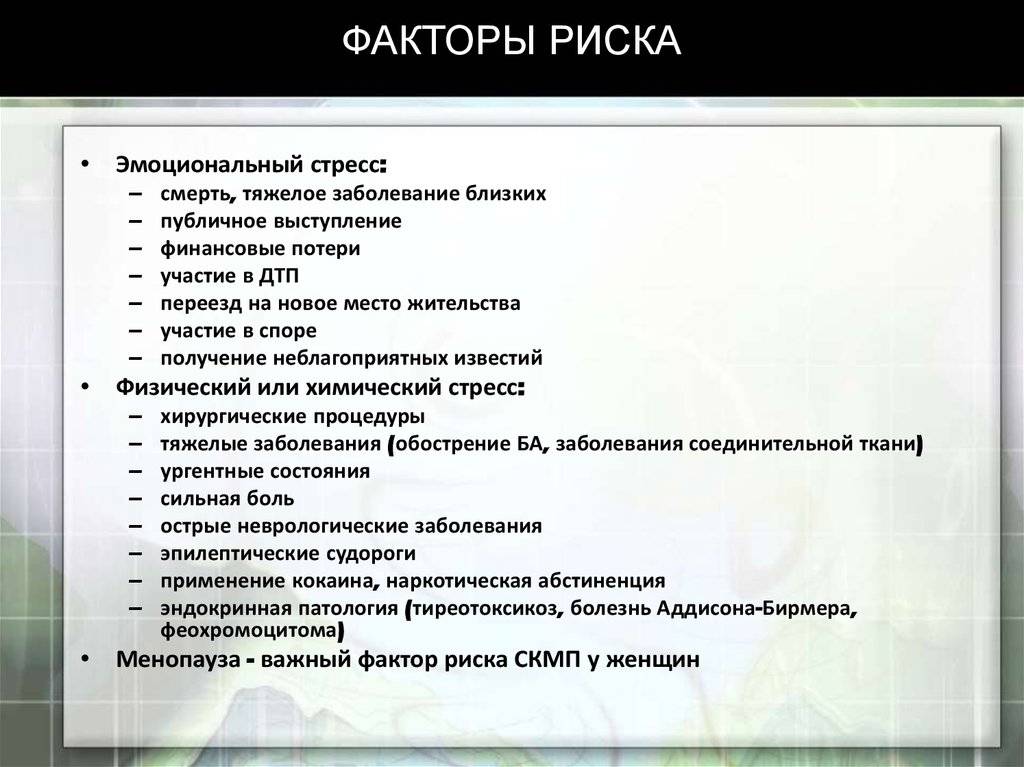 ФАКТОРЫ РИСКА

• Эмоциональный стресс:
– смерть, тяжелое заболевание близких
– публичное выступление
– финансовые потери
– участие в ДТП
– переезд на новое место жительства
– участие в споре
– получение неблагоприятных известий

• Физический или химический стресс:
– хирургические процедуры
– тяжелые заболевания (обострение БА, заболевания соединительной ткани)
– ургентные состояния
– сильная боль
– острые неврологические заболевания
– эпилептические судороги
– применение кокаина, наркотическая абстиненция
– эндокринная патология (тиреотоксикоз, болезнь Аддисона-Бирмера, феохромоцитома)

• Менопауза - важный фактор риска СКМП у женщин